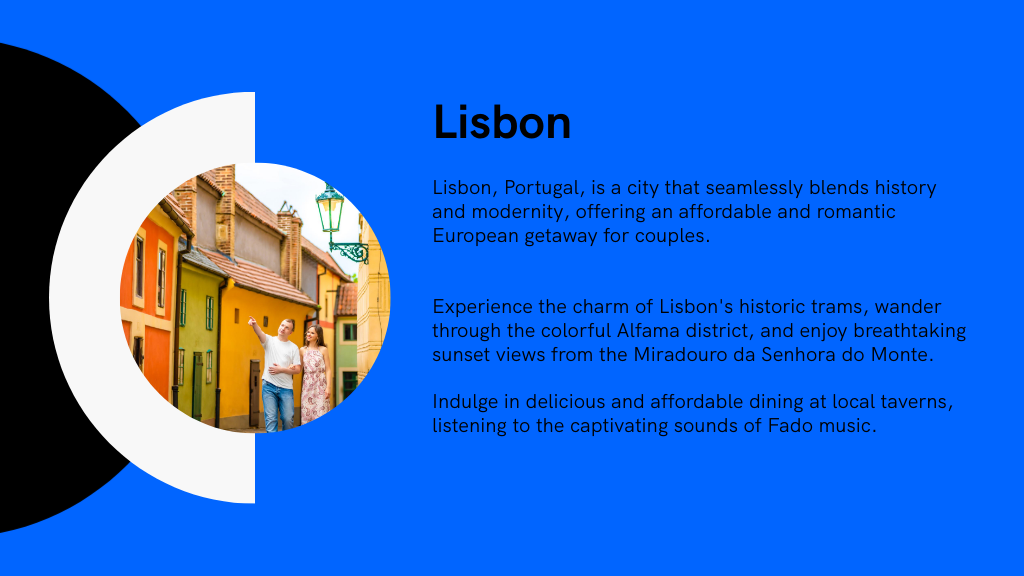 Lisbon

Lisbon, Portugal, is a city that seamlessly blends history and modernity, offering an affordable and romantic European getaway for couples.

Experience the charm of Lisbon's historic trams, wander through the colorful Alfama district, and enjoy breathtaking sunset views from the Miradouro da Senhora do Monte.

Indulge in delicious and affordable dining at local taverns, listening to the captivating sounds of Fado music.